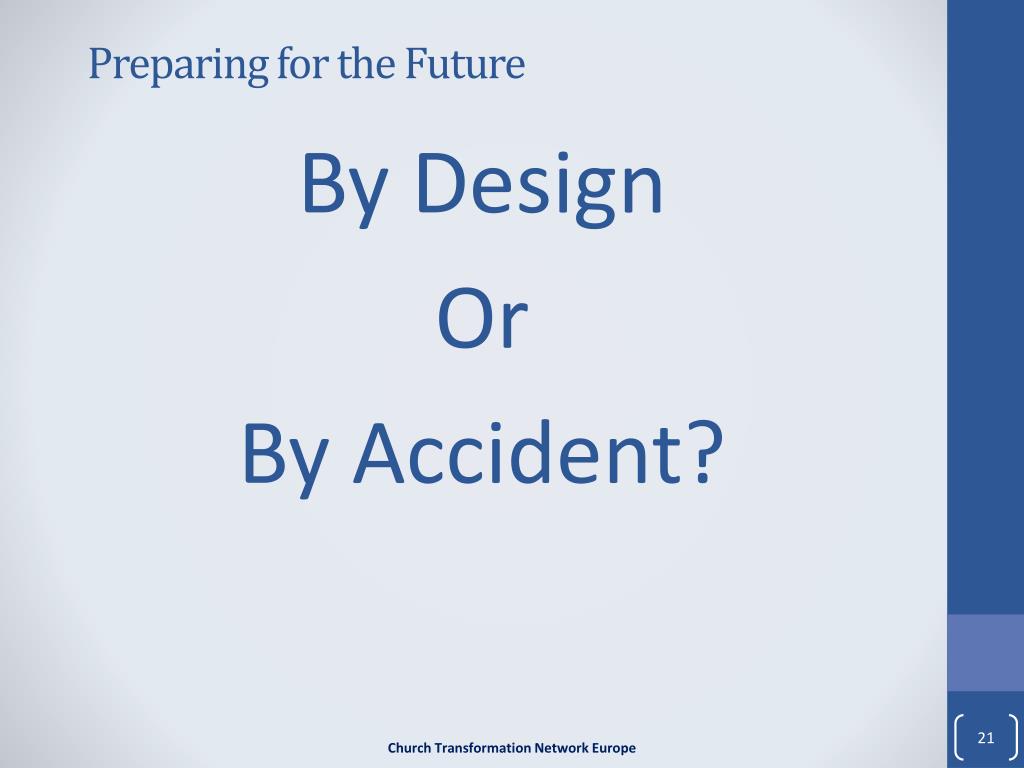 Preparing for the Future

By Design

Or

By Accident?

Church Transformation Network Europe

21